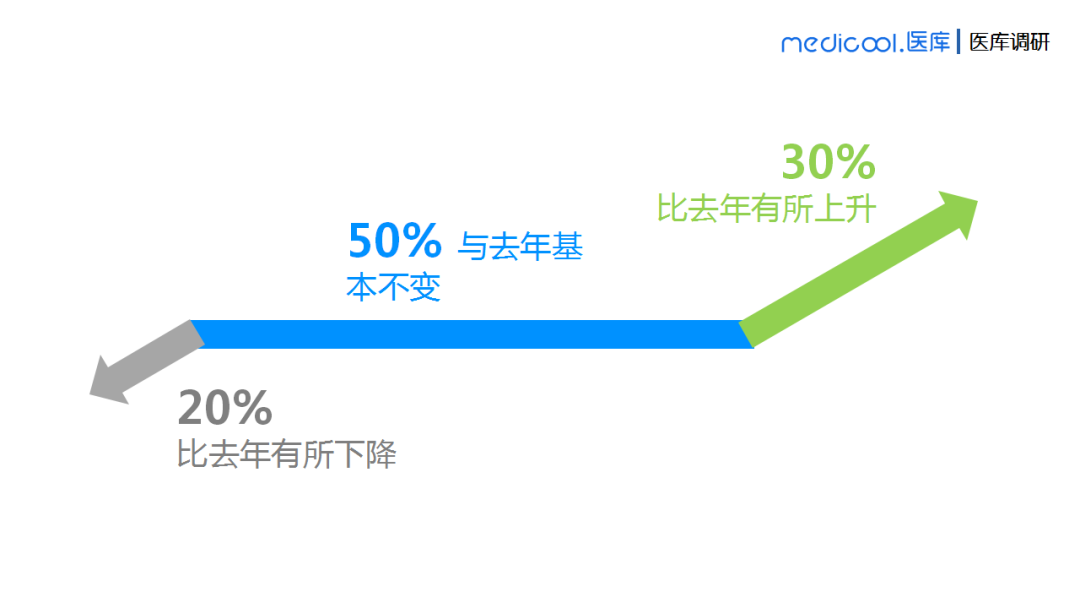 medicool.医库 | 医库调研

30%
比去年有所上升

50% 与去年基本不变

20%
比去年有所下降